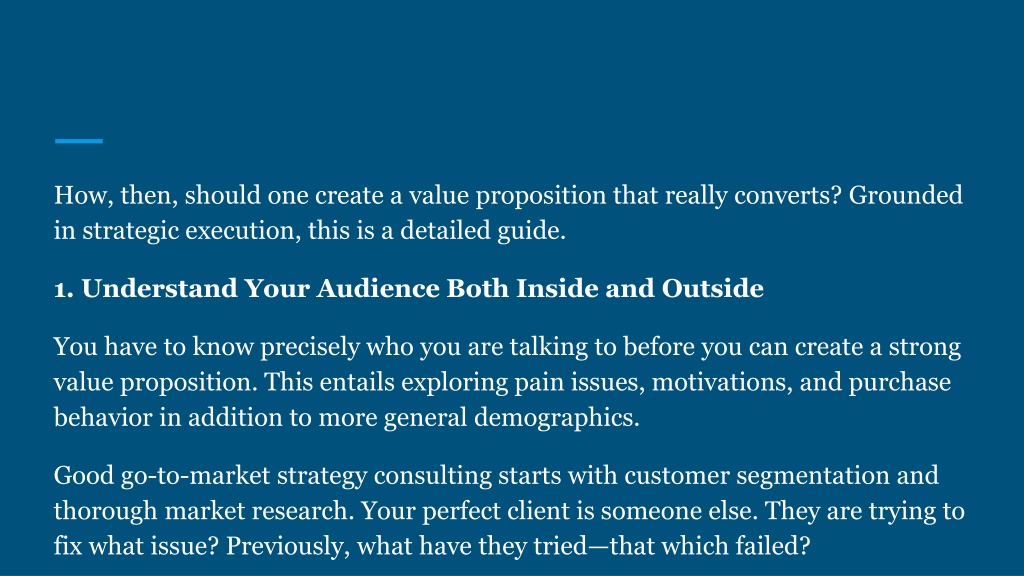 How, then, should one create a value proposition that really converts? Grounded in strategic execution, this is a detailed guide.

1. Understand Your Audience Both Inside and Outside

You have to know precisely who you are talking to before you can create a strong value proposition. This entails exploring pain issues, motivations, and purchase behavior in addition to more general demographics.

Good go-to-market strategy consulting starts with customer segmentation and thorough market research. Your perfect client is someone else. They are trying to fix what issue? Previously, what have they tried—that which failed?